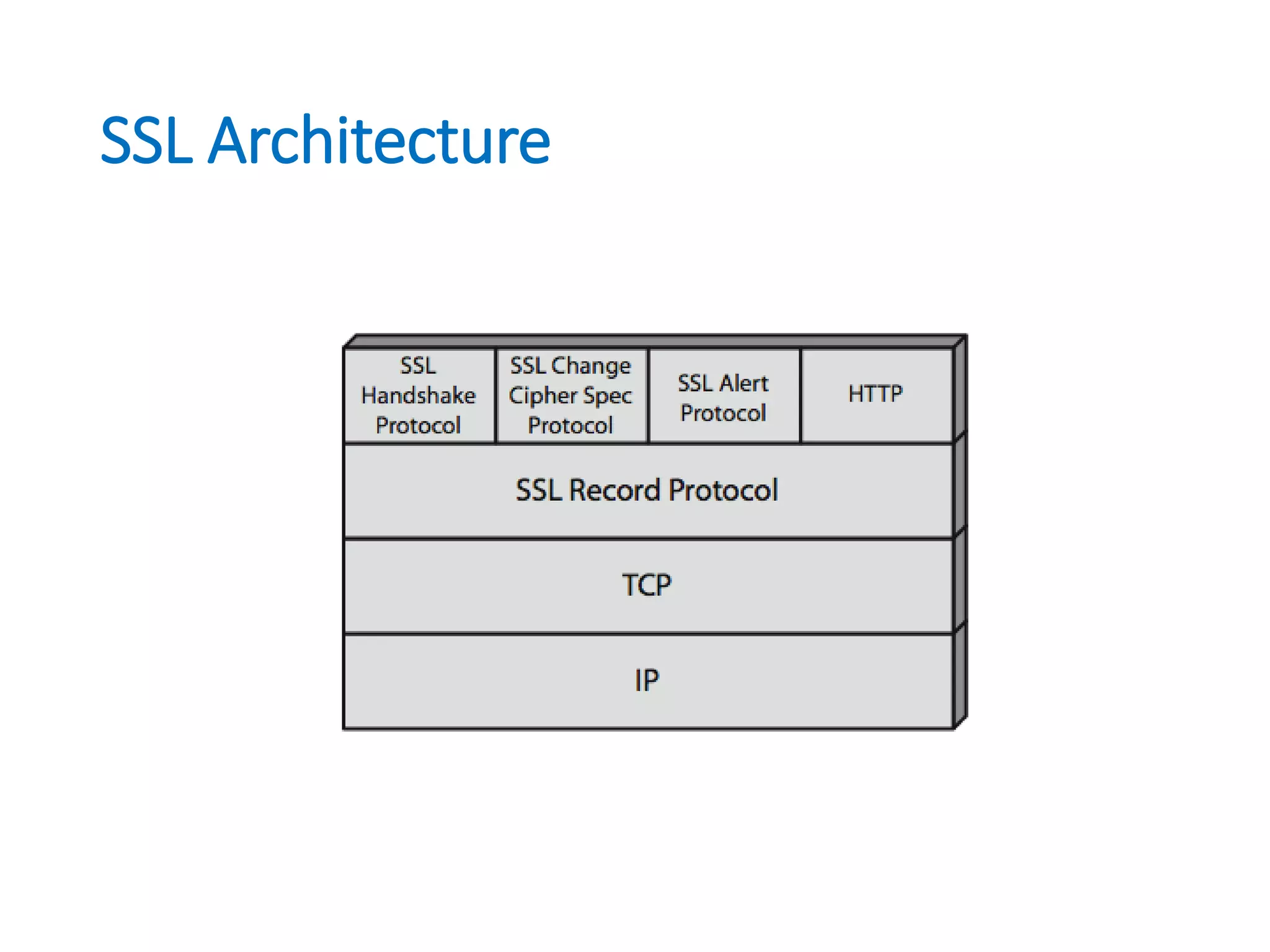 SSL Architecture

SSL Handshake Protocol

SSL Change Cipher Spec Protocol

SSL Alert Protocol

HTTP

SSL Record Protocol

TCP

IP